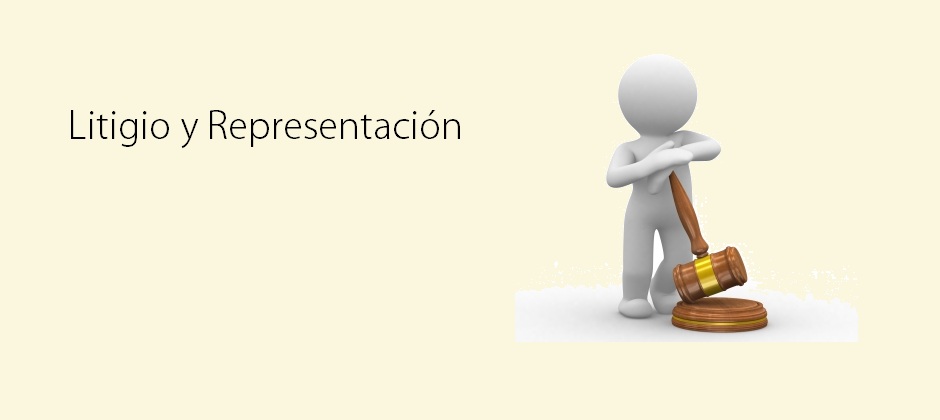 Litigio y Representación